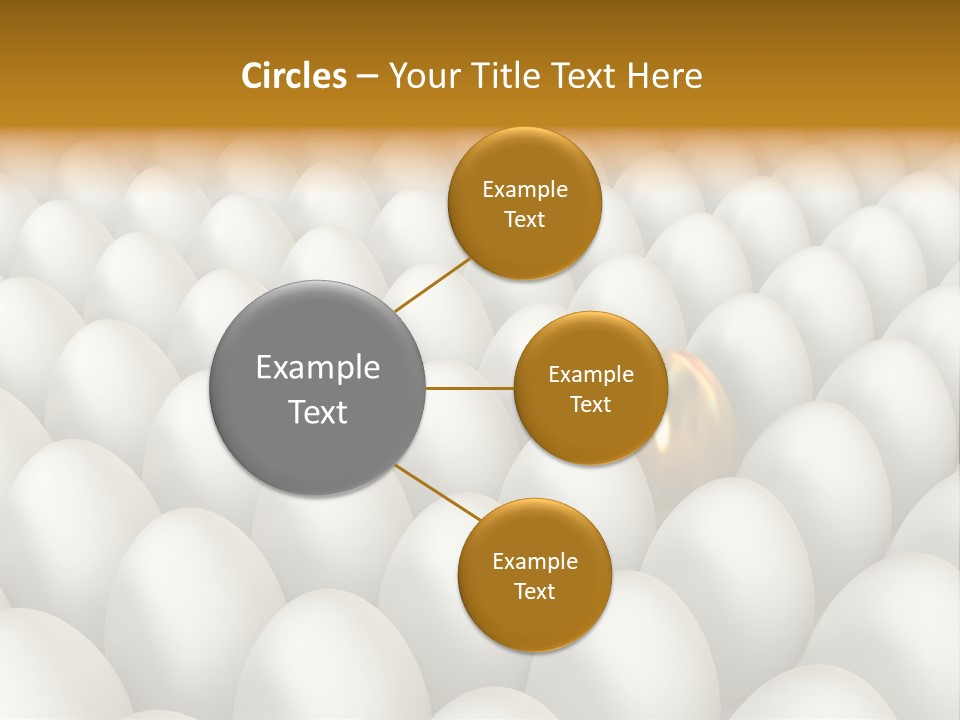 Circles – Your Title Text Here

Example Text

Example Text

Example Text

Example Text